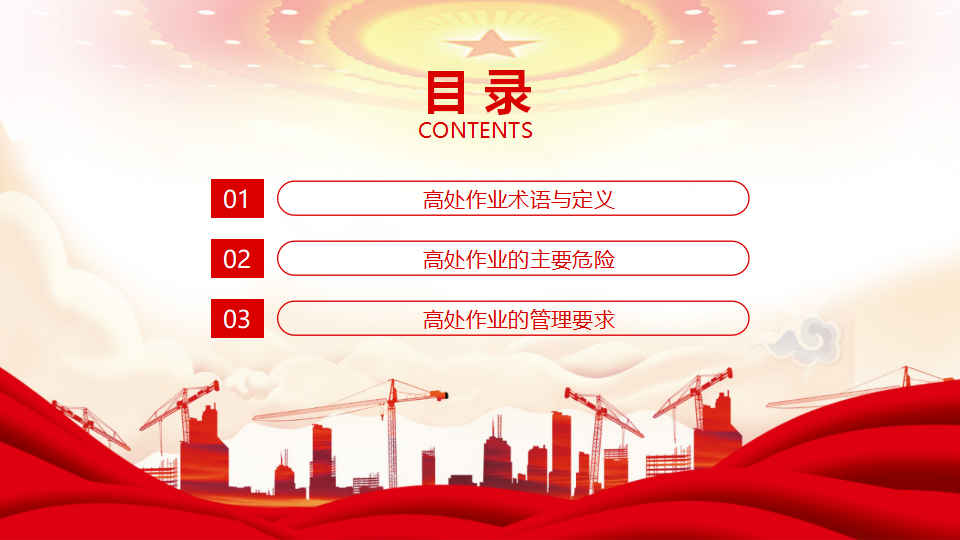 目录
CONTENTS

01 高处作业术语与定义

02 高处作业的主要危险

03 高处作业的管理要求